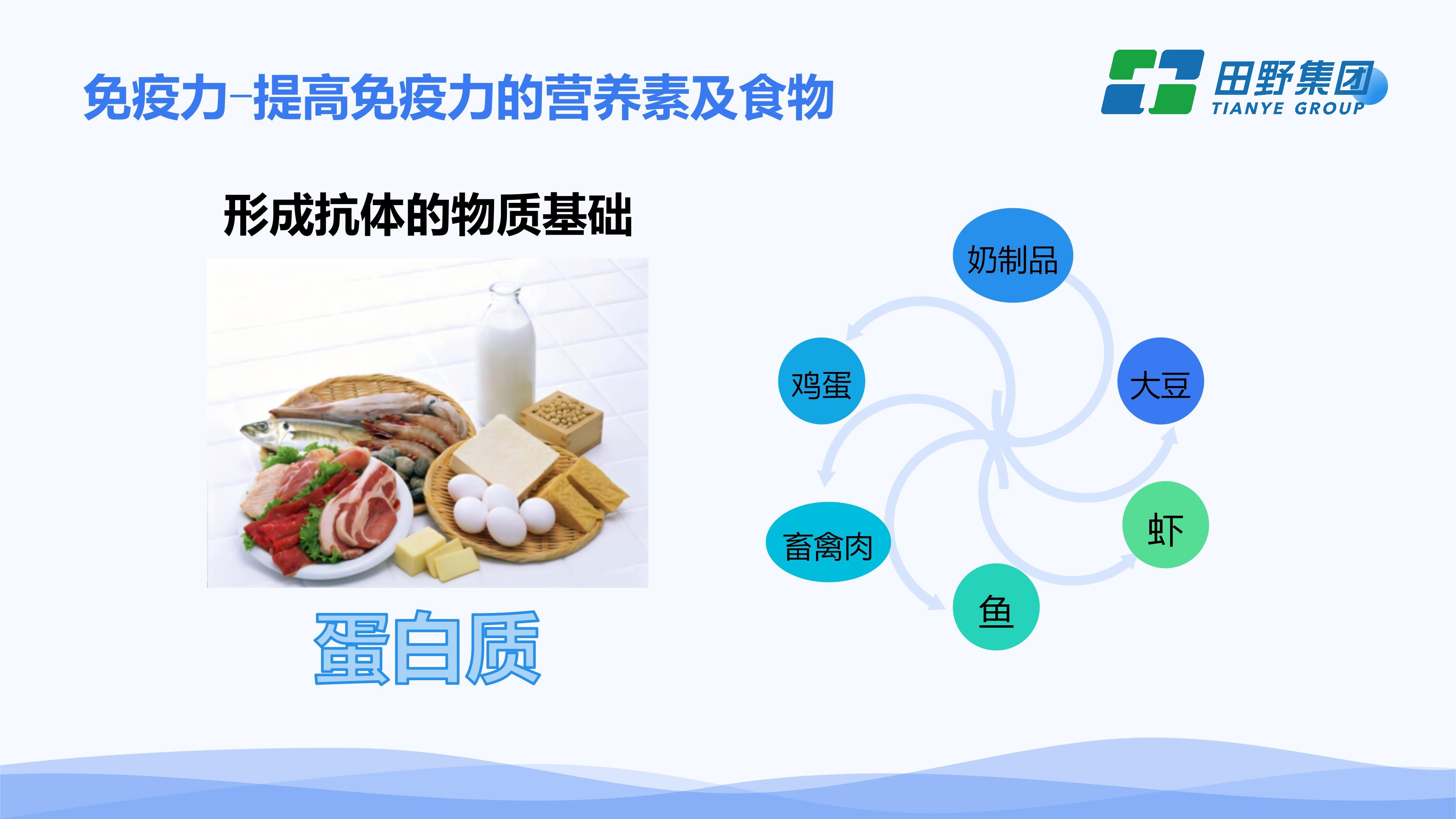 免疫力-提高免疫力的营养素及食物

田野集团
TIANYE GROUP

形成抗体的物质基础

蛋白质

奶制品

大豆

虾

鱼

畜禽肉

鸡蛋